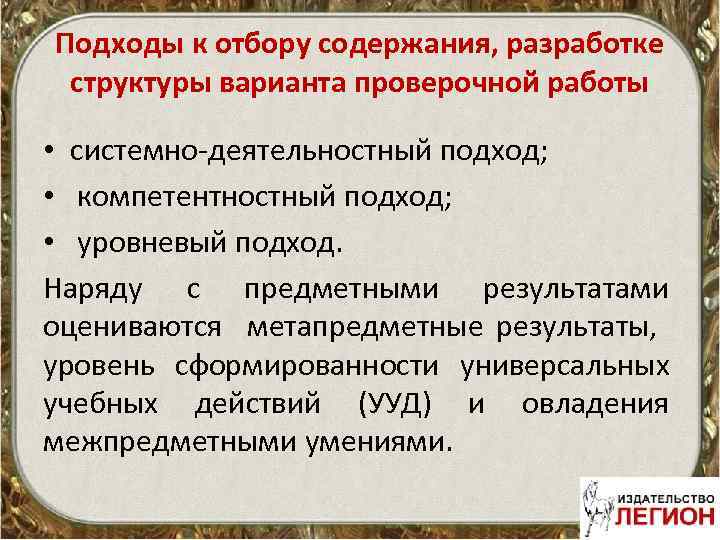 Подходы к отбору содержания, разработке структуры варианта проверочной работы

• системно-деятельностный подход;
• компетентностный подход;
• уровневый подход.

Наряду с предметными результатами оцениваются метапредметные результаты, уровень сформированности универсальных учебных действий (УУД) и овладения межпредметными умениями.

ИЗДАТЕЛЬСТВО
ЛЕГИОН